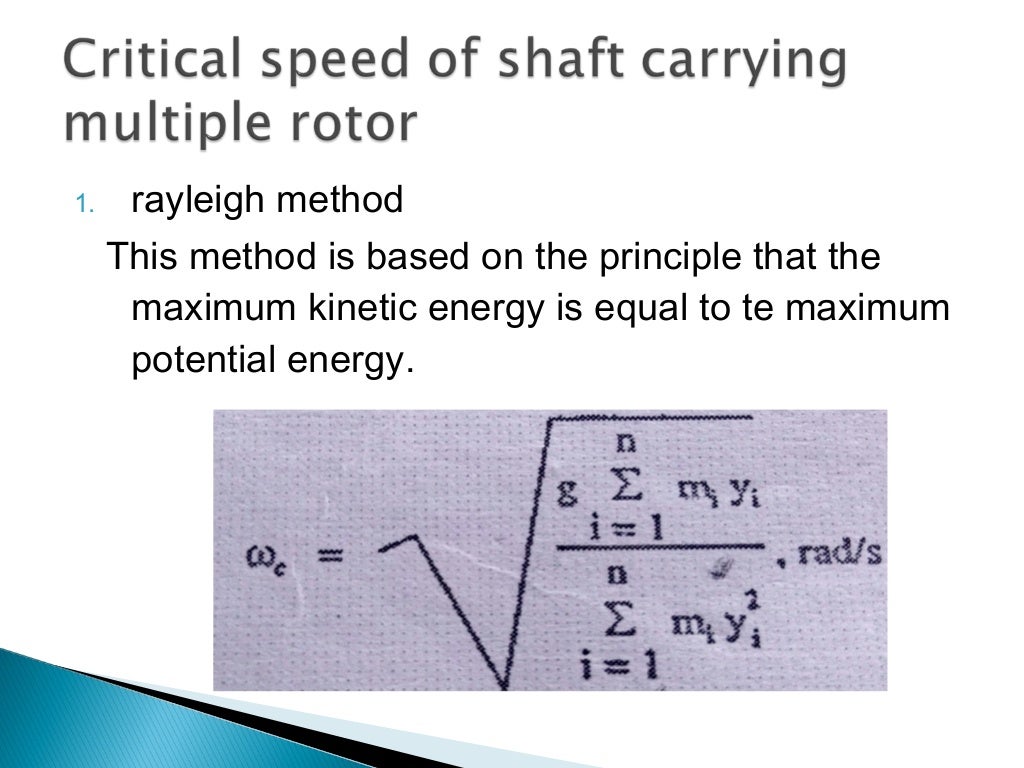 Critical speed of shaft carrying multiple rotor

1. rayleigh method

This method is based on the principle that the maximum kinetic energy is equal to te maximum potential energy.

$\omega_c = \sqrt{\frac{g \sum_{i=1}^{n} m_i y_i}{\sum_{i=1}^{n} m_i y_i^2}}$, rad/s